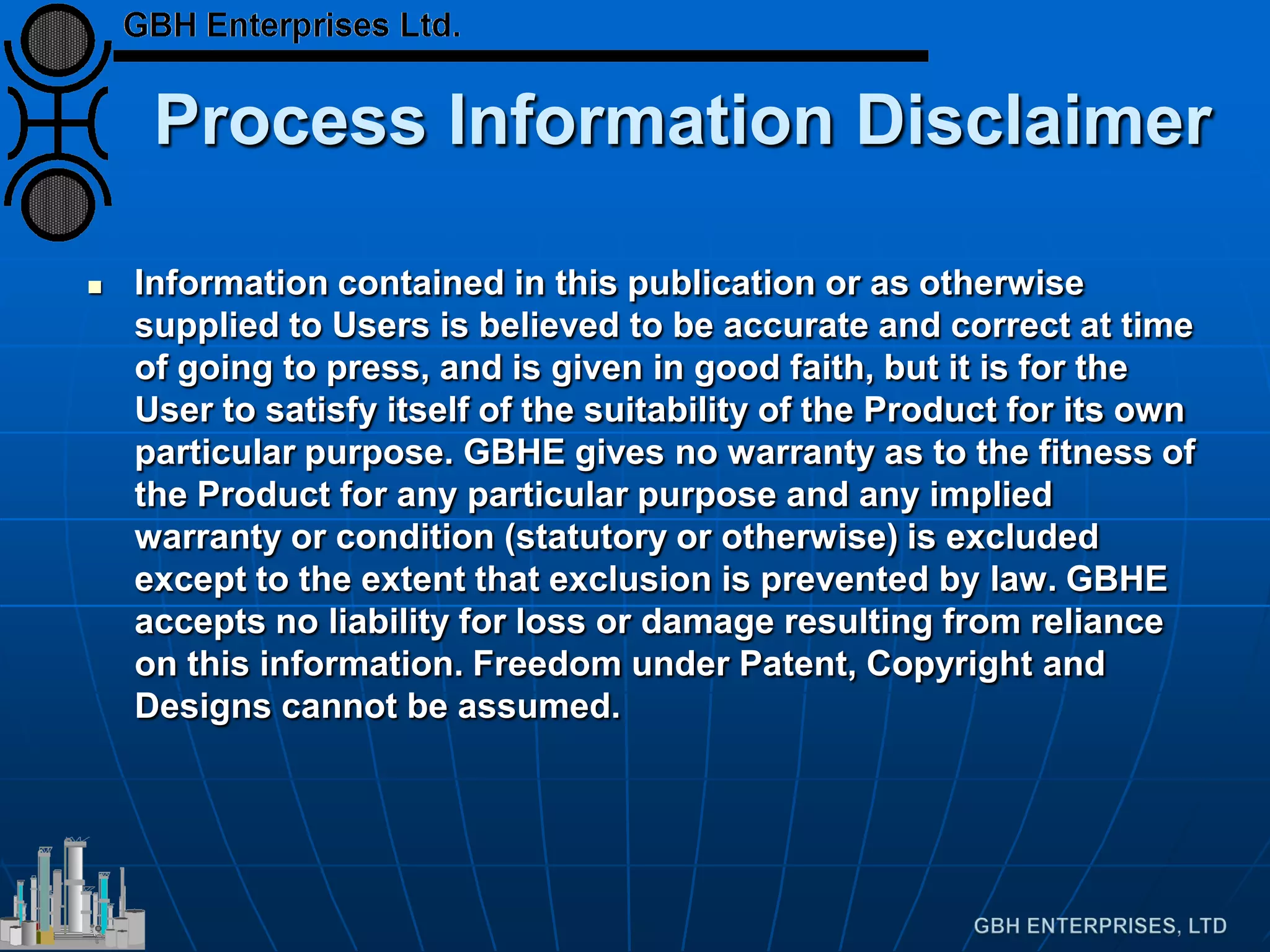 GBH Enterprises Ltd.

Process Information Disclaimer

▪ Information contained in this publication or as otherwise supplied to Users is believed to be accurate and correct at time of going to press, and is given in good faith, but it is for the User to satisfy itself of the suitability of the Product for its own particular purpose. GBHE gives no warranty as to the fitness of the Product for any particular purpose and any implied warranty or condition (statutory or otherwise) is excluded except to the extent that exclusion is prevented by law. GBHE accepts no liability for loss or damage resulting from reliance on this information. Freedom under Patent, Copyright and Designs cannot be assumed.

GBH ENTERPRISES, LTD